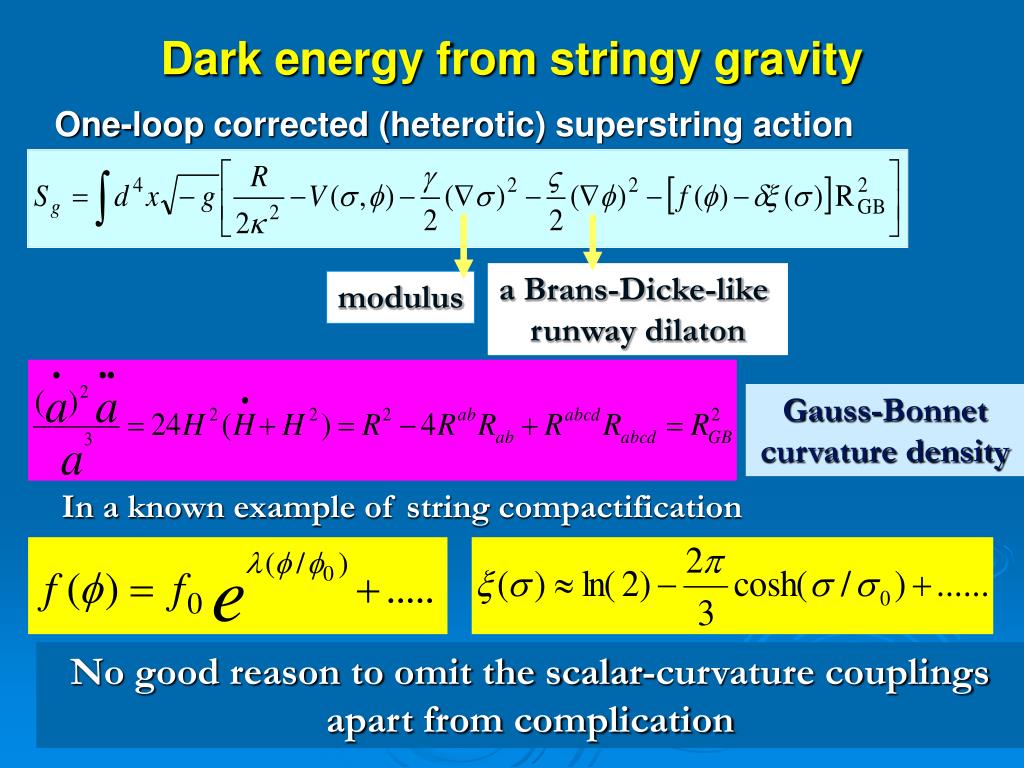 Dark energy from stringy gravity

One-loop corrected (heterotic) superstring action

$S_g = \int d^4x\sqrt{-g}\left[\frac{R}{2\kappa^2} - V(\sigma,\phi) - \frac{\gamma}{2}(\nabla\sigma)^2 - \frac{\varsigma}{2}(\nabla\phi)^2 - \left[f(\phi) - \delta\xi(\sigma)\right]R^2_{GB}\right]$

modulus

a Brans-Dicke-like runway dilaton

$\frac{(\dot{a})^2\ddot{a}}{a^3} = 24H^2(\dot{H}+H^2) = R^2 - 4R^{ab}R_{ab} + R^{abcd}R_{abcd} = R^2_{GB}$

Gauss-Bonnet curvature density

In a known example of string compactification

$f(\phi) = f_0 e^{\lambda(\phi/\phi_0)} + .....$

$\xi(\sigma) \approx \ln(2) - \frac{2\pi}{3}\cosh(\sigma/\sigma_0) + ......$

No good reason to omit the scalar-curvature couplings apart from complication